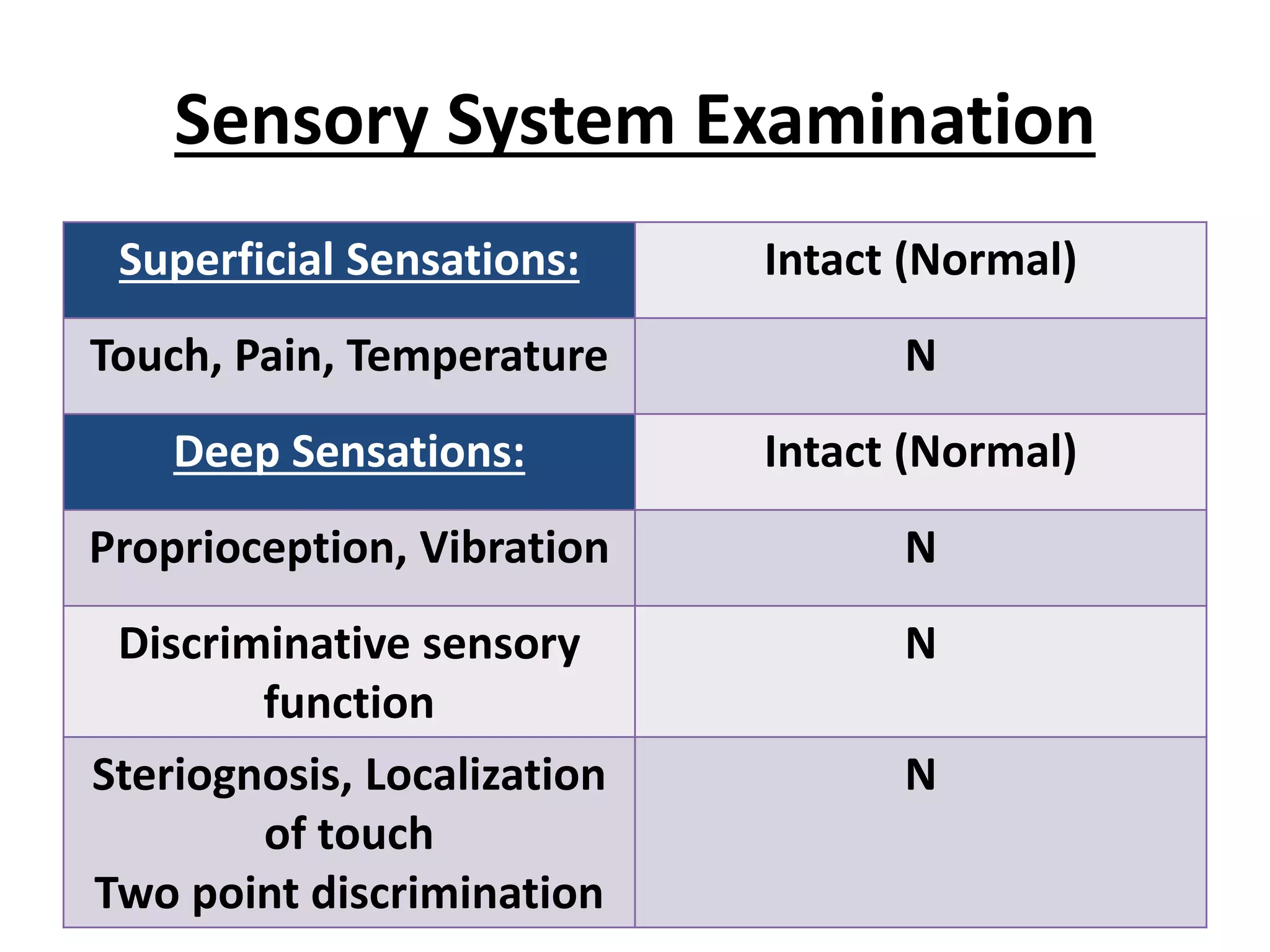 Sensory System Examination

| Superficial Sensations: | Intact (Normal) |
|---|---|
| Touch, Pain, Temperature | N |
| Deep Sensations: | Intact (Normal) |
| Proprioception, Vibration | N |
| Discriminative sensory function | N |
| Steriognosis, Localization of touch Two point discrimination | N |